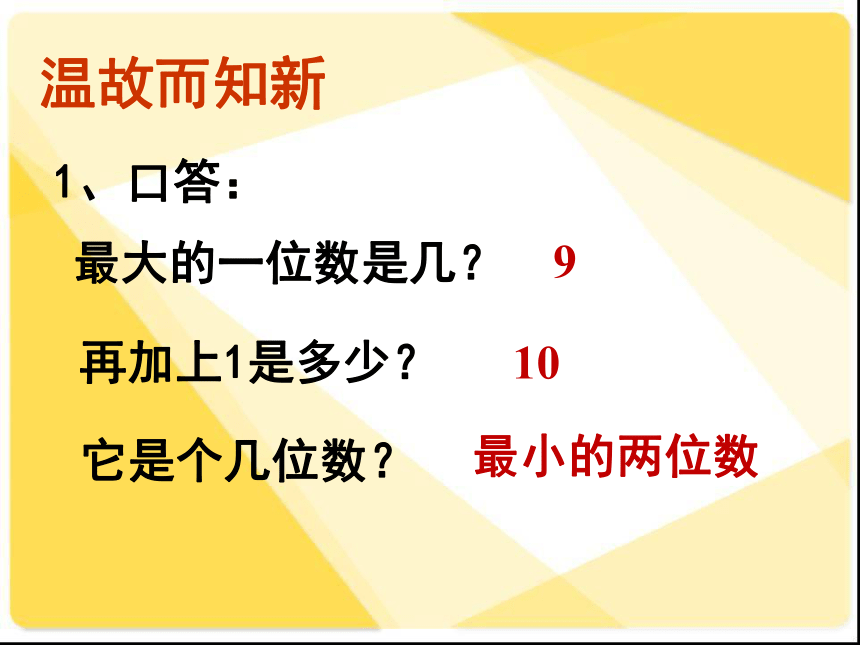 温故而知新

1、口答：

最大的一位数是几？ 9

再加上1是多少？ 10

它是个几位数？ 最小的两位数